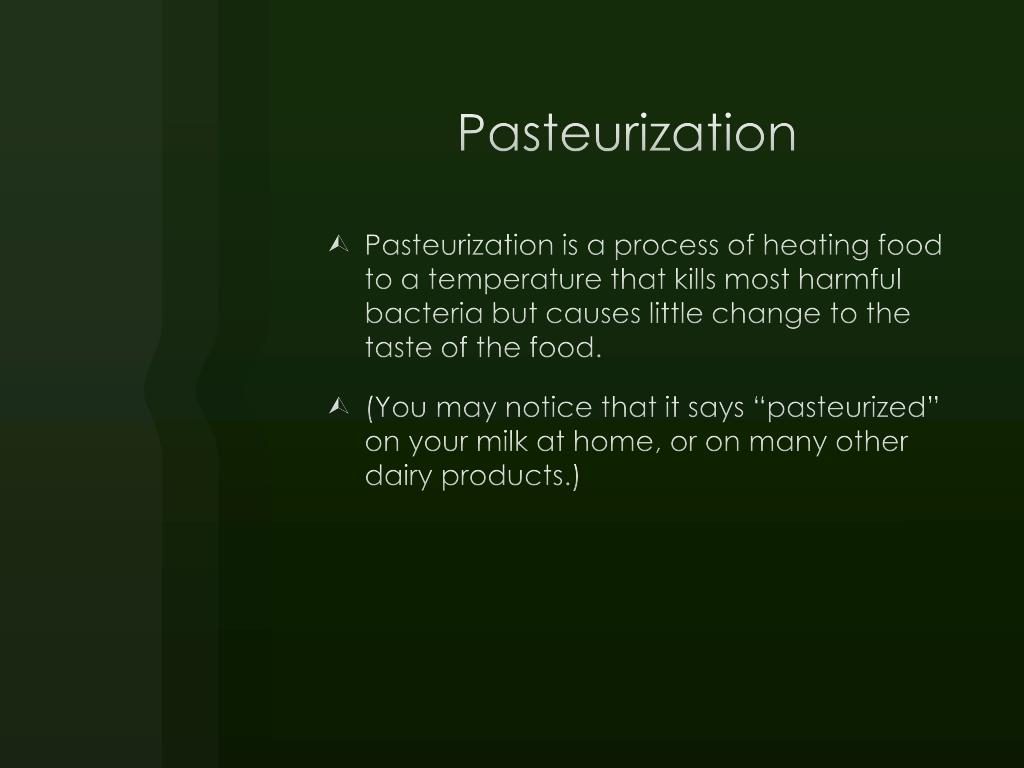 Pasteurization

Pasteurization is a process of heating food to a temperature that kills most harmful bacteria but causes little change to the taste of the food.

(You may notice that it says “pasteurized” on your milk at home, or on many other dairy products.)